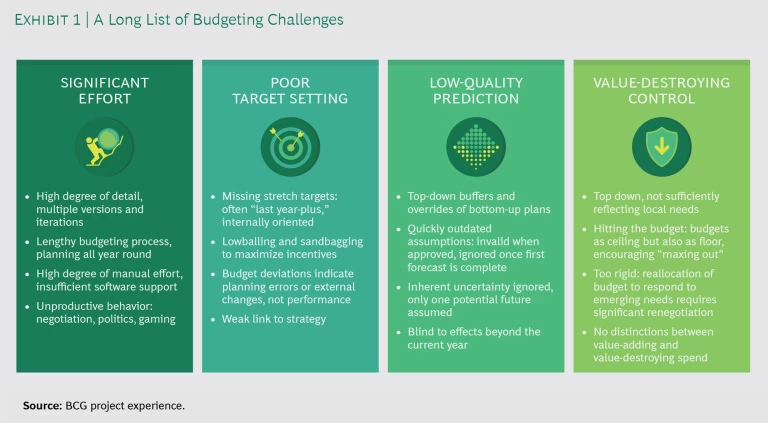 EXHIBIT 1 | A Long List of Budgeting Challenges

SIGNIFICANT EFFORT

• High degree of detail, multiple versions and iterations
• Lengthy budgeting process, planning all year round
• High degree of manual effort, insufficient software support
• Unproductive behavior: negotiation, politics, gaming

POOR TARGET SETTING

• Missing stretch targets: often "last year-plus," internally oriented
• Lowballing and sandbagging to maximize incentives
• Budget deviations indicate planning errors or external changes, not performance
• Weak link to strategy

LOW-QUALITY PREDICTION

• Top-down buffers and overrides of bottom-up plans
• Quickly outdated assumptions: invalid when approved, ignored once first forecast is complete
• Inherent uncertainty ignored, only one potential future assumed
• Blind to effects beyond the current year

VALUE-DESTROYING CONTROL

• Top down, not sufficiently reflecting local needs
• Hitting the budget: budgets as ceiling but also as floor, encouraging "maxing out"
• Too rigid: reallocation of budget to respond to emerging needs requires significant renegotiation
• No distinctions between value-adding and value-destroying spend

Source: BCG project experience.